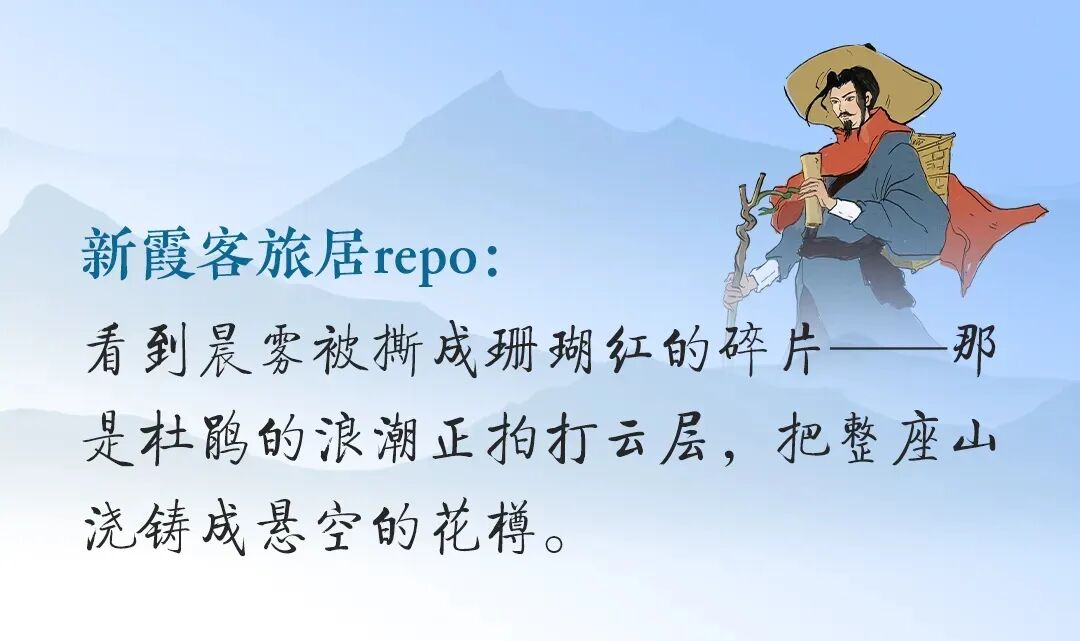 新霞客旅居repo：

看到晨雾被撕成珊瑚红的碎片——那是杜鹃的浪潮正拍打云层，把整座山浇铸成悬空的花樽。